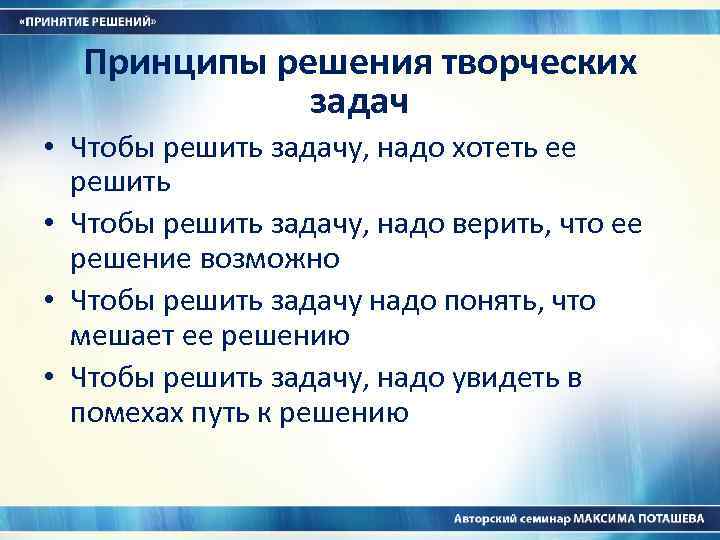 «ПРИНЯТИЕ РЕШЕНИЙ»

Принципы решения творческих задач

• Чтобы решить задачу, надо хотеть ее решить
• Чтобы решить задачу, надо верить, что ее решение возможно
• Чтобы решить задачу надо понять, что мешает ее решению
• Чтобы решить задачу, надо увидеть в помехах путь к решению

Авторский семинар МАКСИМА ПОТАШЕВА